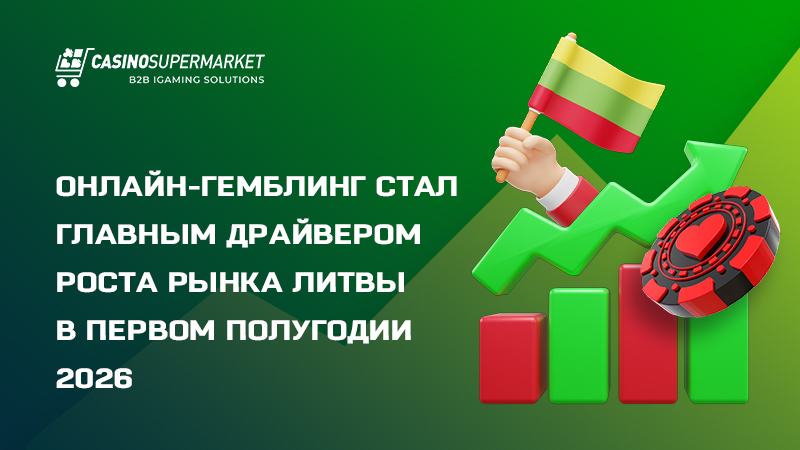 CASINOSUPERMARKET
B2B IGAMING SOLUTIONS

ОНЛАЙН-ГЕМБЛИНГ СТАЛ ГЛАВНЫМ ДРАЙВЕРОМ РОСТА РЫНКА ЛИТВЫ В ПЕРВОМ ПОЛУГОДИИ 2026